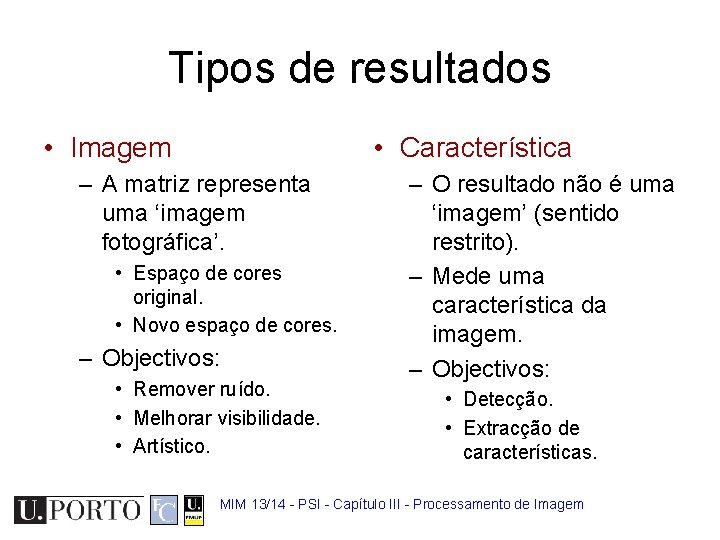 Tipos de resultados

• Imagem
– A matriz representa uma ‘imagem fotográfica’.
• Espaço de cores original.
• Novo espaço de cores.
– Objectivos:
• Remover ruído.
• Melhorar visibilidade.
• Artístico.

• Característica
– O resultado não é uma ‘imagem’ (sentido restrito).
– Mede uma característica da imagem.
– Objectivos:
• Detecção.
• Extracção de características.

U.PORTO FC U. FMUP

MIM 13/14 - PSI - Capítulo III - Processamento de Imagem